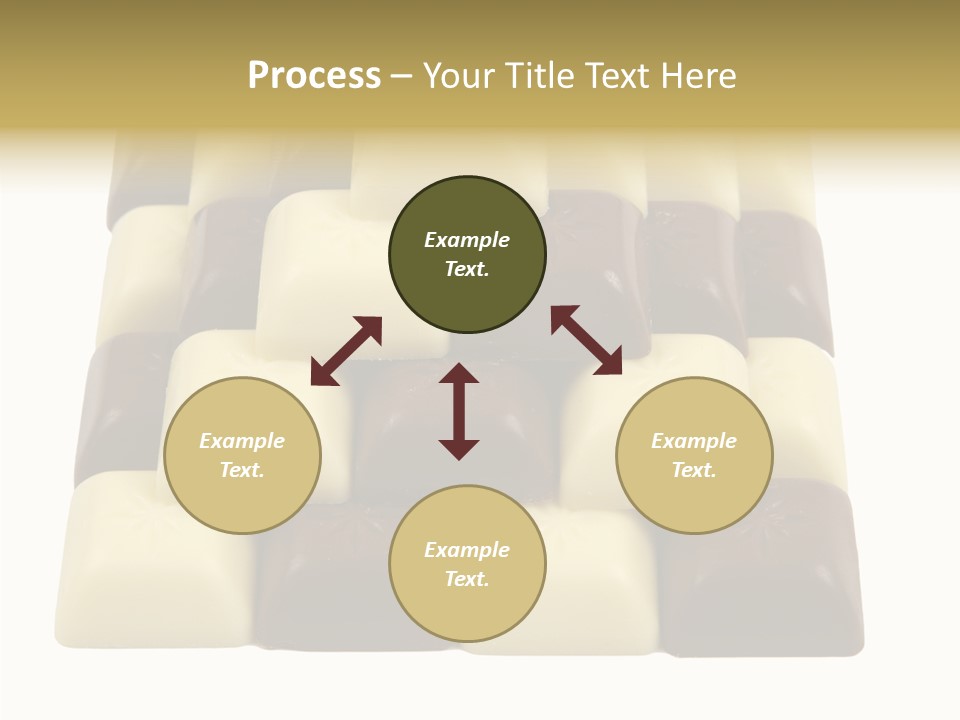 Process – Your Title Text Here

Example Text.

Example Text.

Example Text.

Example Text.